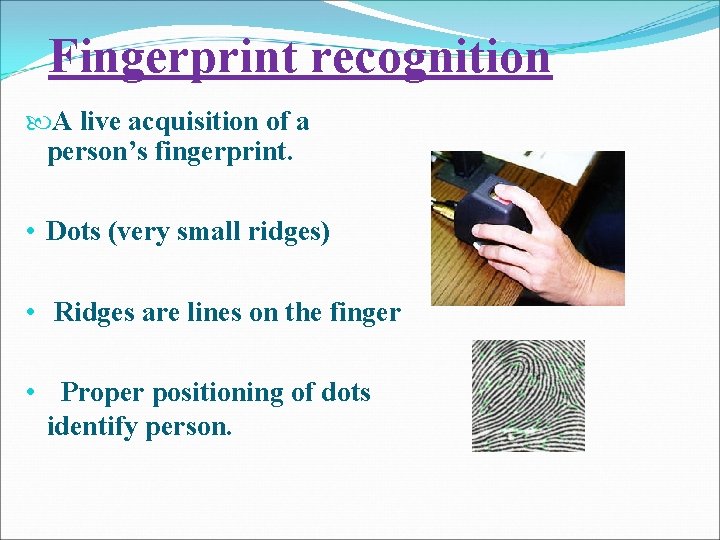 Fingerprint recognition

A live acquisition of a person’s fingerprint.

• Dots (very small ridges)

• Ridges are lines on the finger

• Proper positioning of dots identify person.